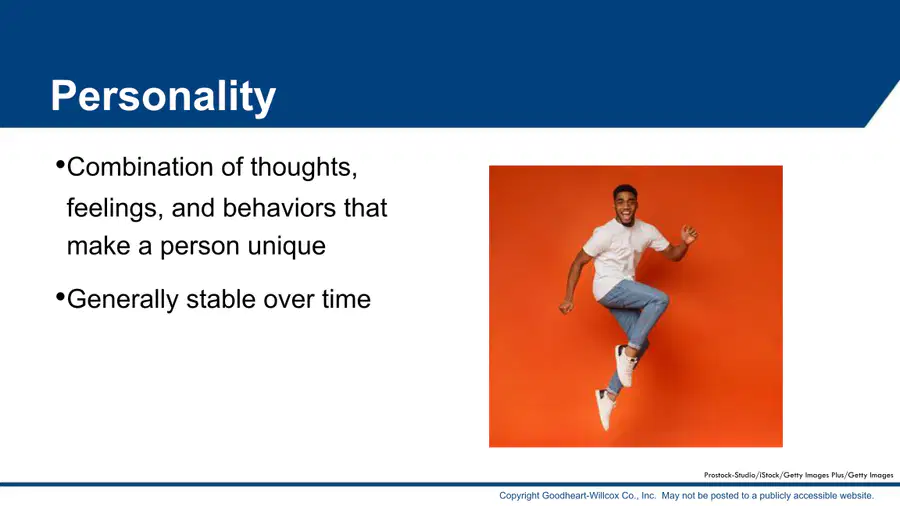 Personality

•Combination of thoughts, feelings, and behaviors that make a person unique

•Generally stable over time

Prostock-Studio/iStock/Getty Images Plus/Getty Images

Copyright Goodheart-Willcox Co., Inc. May not be posted to a publicly accessible website.